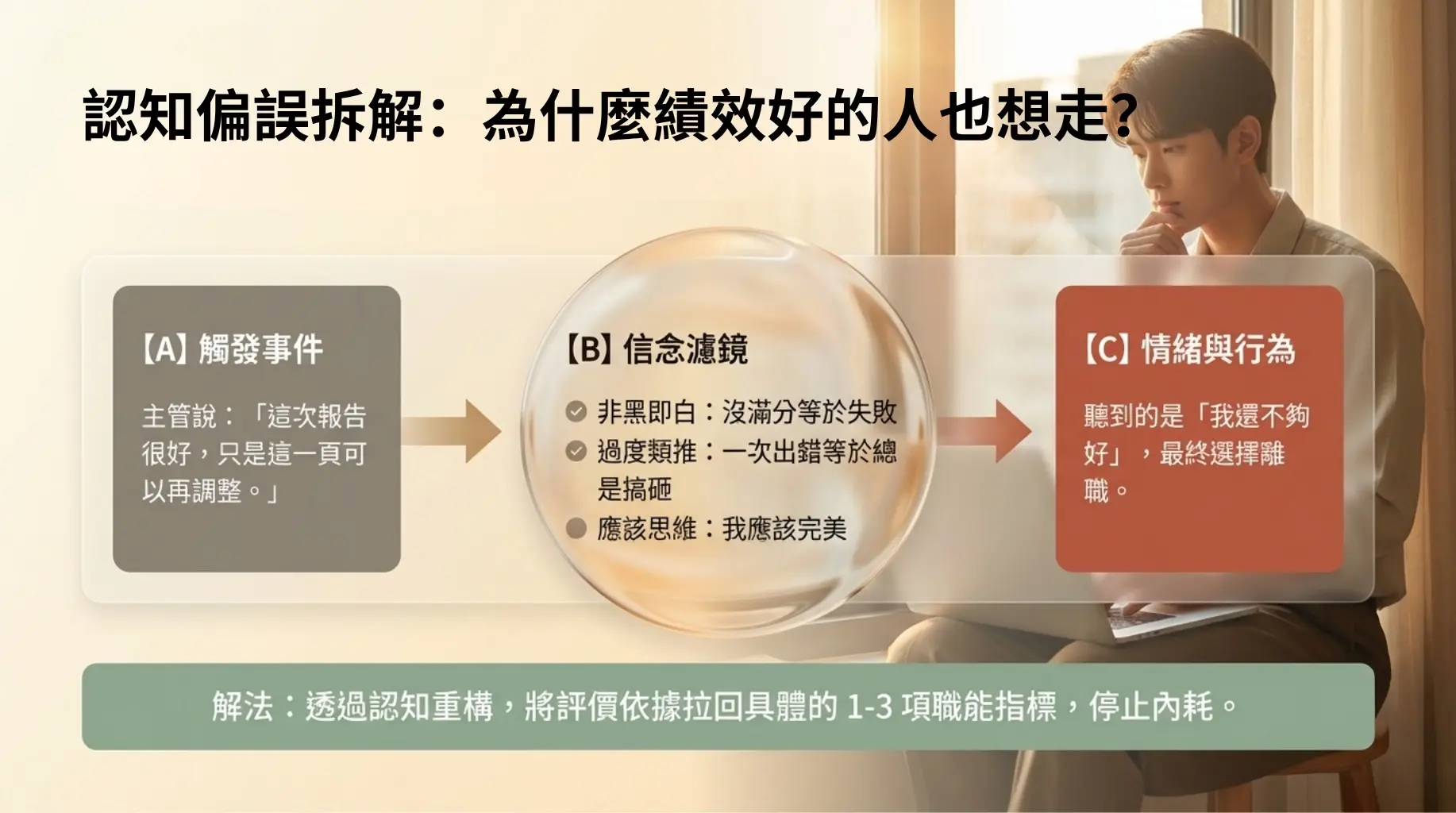 認知偏誤拆解：為什麼績效好的人也想走？

【A】觸發事件

主管說：「這次報告很好，只是這一頁可以再調整。」

【B】信念濾鏡

非黑即白：沒滿分等於失敗
過度類推：一次出錯等於總是搞砸
應該思維：我應該完美

【C】情緒與行為

聽到的是「我還不夠好」，最終選擇離職。

解法：透過認知重構，將評價依據拉回具體的 1-3 項職能指標，停止內耗。